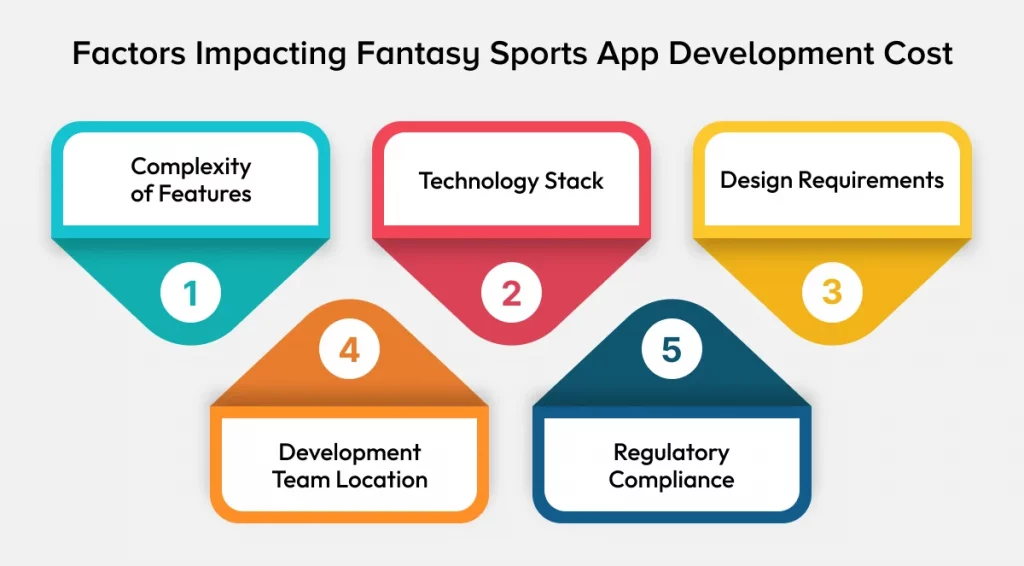 Factors Impacting Fantasy Sports App Development Cost

Complexity of Features

1

Technology Stack

2

Design Requirements

3

4

Development Team Location

5

Regulatory Compliance